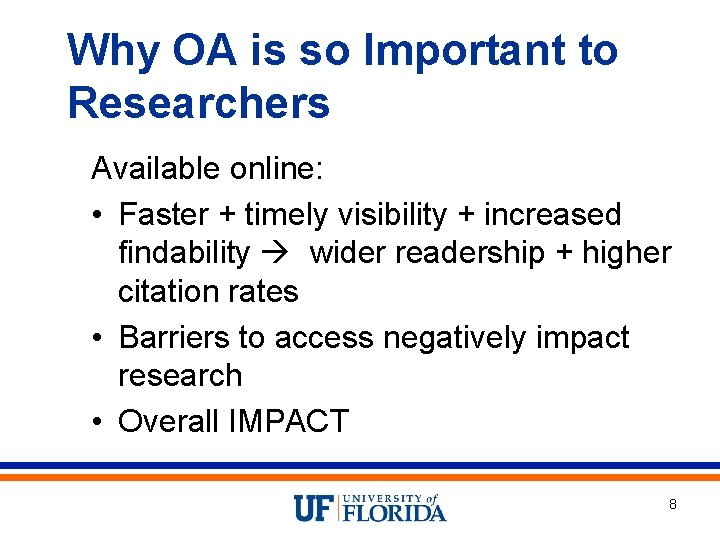 Why OA is so Important to Researchers

Available online:

• Faster + timely visibility + increased findability → wider readership + higher citation rates
• Barriers to access negatively impact research
• Overall IMPACT

UF UNIVERSITY of FLORIDA

8